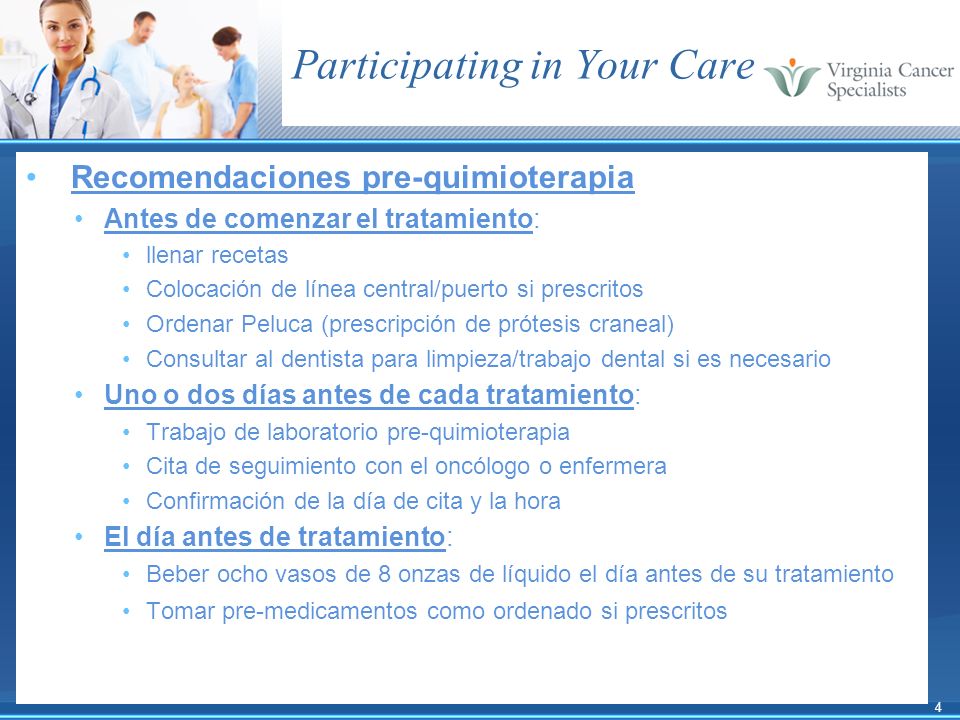 Participating in Your Care

Virginia Cancer Specialists

• Recomendaciones pre-quimioterapia
  • Antes de comenzar el tratamiento:
    • llenar recetas
    • Colocación de línea central/puerto si prescritos
    • Ordenar Peluca (prescripción de prótesis craneal)
    • Consultar al dentista para limpieza/trabajo dental si es necesario
  • Uno o dos días antes de cada tratamiento:
    • Trabajo de laboratorio pre-quimioterapia
    • Cita de seguimiento con el oncólogo o enfermera
    • Confirmación de la día de cita y la hora
  • El día antes de tratamiento:
    • Beber ocho vasos de 8 onzas de líquido el día antes de su tratamiento
    • Tomar pre-medicamentos como ordenado si prescritos

4